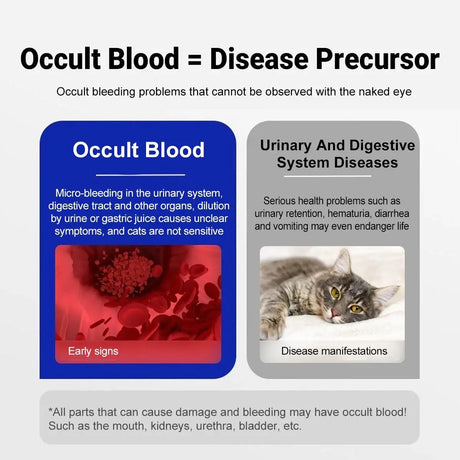 Occult Blood = Disease Precursor

Occult bleeding problems that cannot be observed with the naked eye

Occult Blood

Micro-bleeding in the urinary system, digestive tract and other organs, dilution by urine or gastric juice causes unclear symptoms, and cats are not sensitive

Early signs

Urinary And Digestive System Diseases

Serious health problems such as urinary retention, hematuria, diarrhea and vomiting may even endanger life

Disease manifestations

*All parts that can cause damage and bleeding may have occult blood! Such as the mouth, kidneys, urethra, bladder, etc.